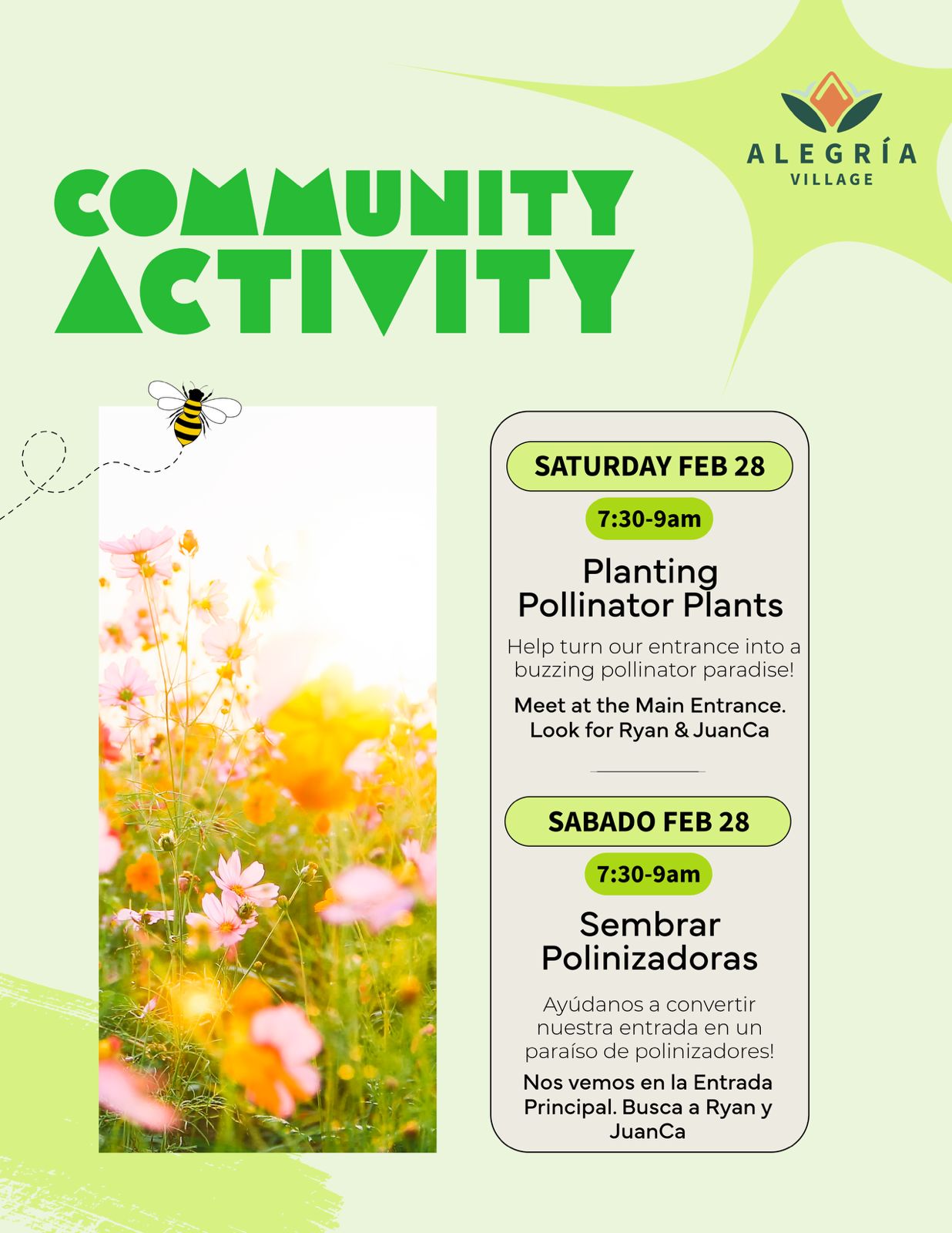 ALEGRÍA
VILLAGE

COMMUNITY ACTIVITY

SATURDAY FEB 28

7:30-9am

Planting Pollinator Plants

Help turn our entrance into a buzzing pollinator paradise!

Meet at the Main Entrance. Look for Ryan & JuanCa

SABADO FEB 28

7:30-9am

Sembrar Polinizadoras

Ayúdanos a convertir nuestra entrada en un paraíso de polinizadores!

Nos vemos en la Entrada Principal. Busca a Ryan y JuanCa